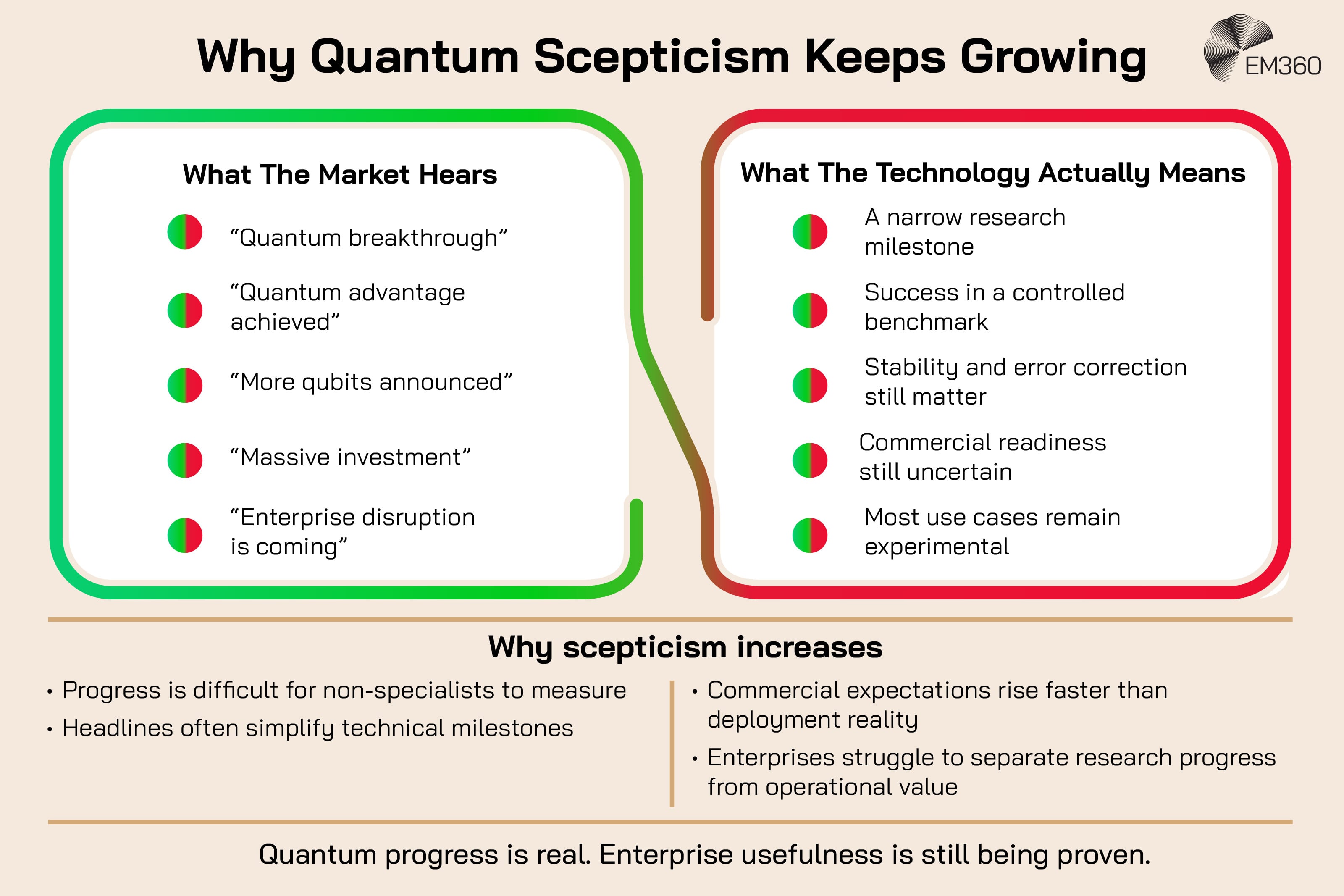 Why Quantum Scepticism Keeps Growing

EM360

What The Market Hears

“Quantum breakthrough”

“Quantum advantage achieved”

“More qubits announced”

“Massive investment”

“Enterprise disruption is coming”

What The Technology Actually Means

A narrow research milestone

Success in a controlled benchmark

Stability and error correction still matter

Commercial readiness still uncertain

Most use cases remain experimental

Why scepticism increases

• Progress is difficult for non-specialists to measure
• Headlines often simplify technical milestones

• Commercial expectations rise faster than deployment reality
• Enterprises struggle to separate research progress from operational value

Quantum progress is real. Enterprise usefulness is still being proven.